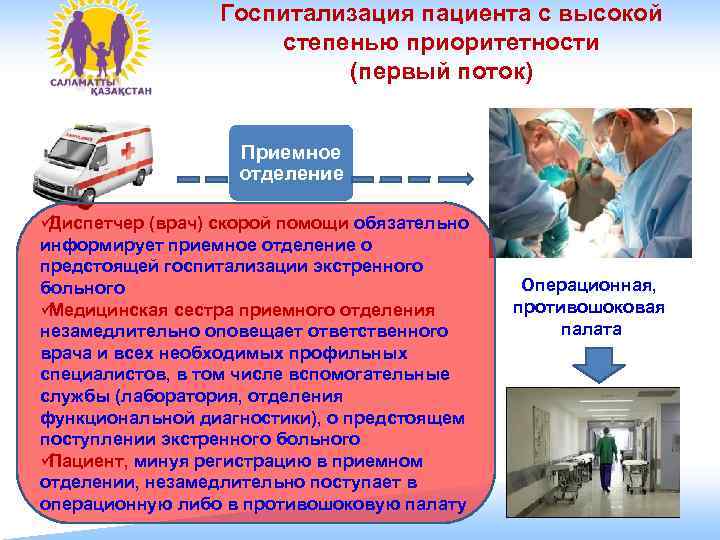 САЛАМАТТЫ ҚАЗАҚСТАН

Госпитализация пациента с высокой степенью приоритетности (первый поток)

Приемное отделение

✓Диспетчер (врач) скорой помощи обязательно информирует приемное отделение о предстоящей госпитализации экстренного больного
✓Медицинская сестра приемного отделения незамедлительно оповещает ответственного врача и всех необходимых профильных специалистов, в том числе вспомогательные службы (лаборатория, отделения функциональной диагностики), о предстоящем поступлении экстренного больного
✓Пациент, минуя регистрацию в приемном отделении, незамедлительно поступает в операционную либо в противошоковую палату

Операционная, противошоковая палата